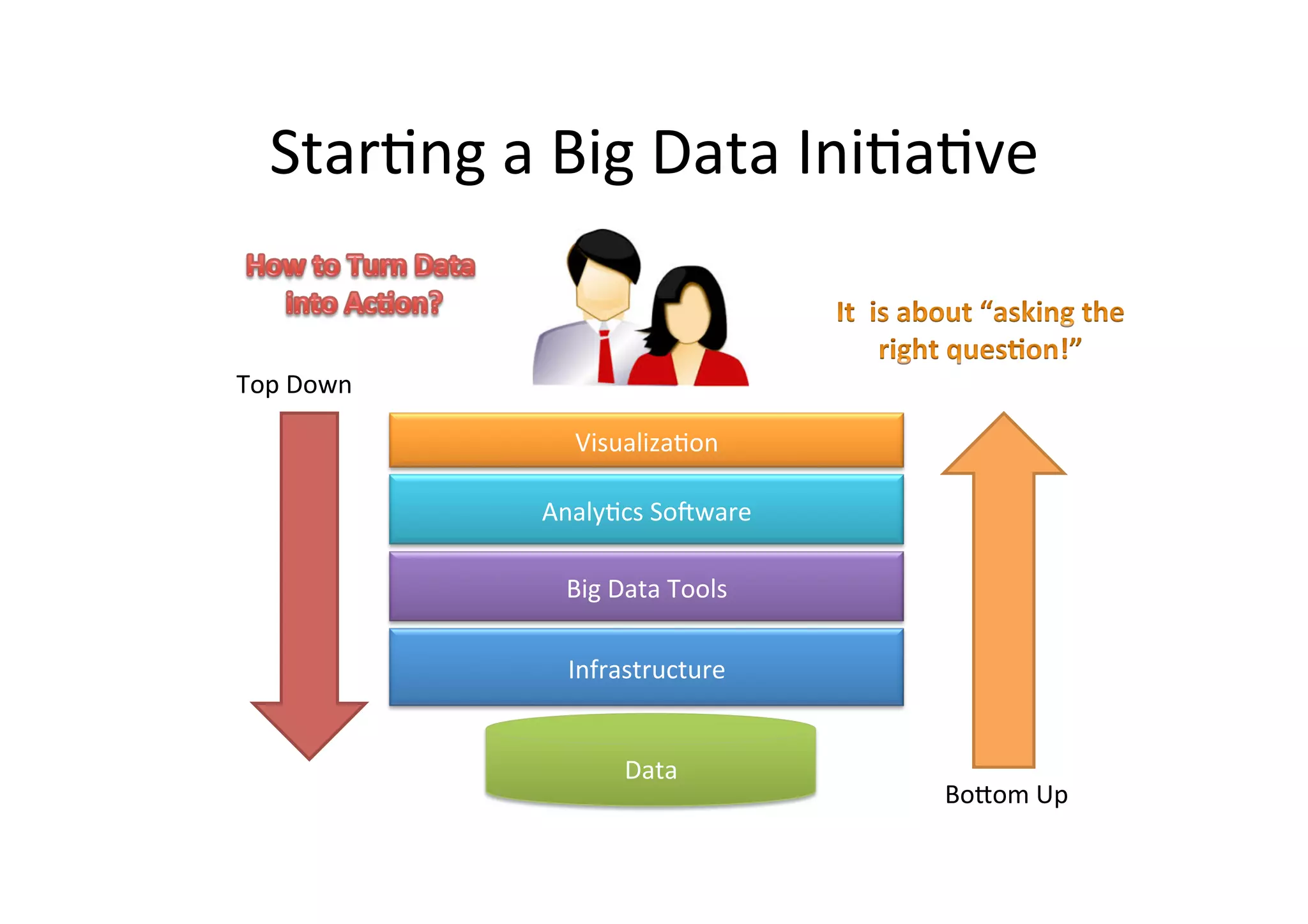 Starting a Big Data Initiative

How to Turn Data into Action?

It is about “asking the right question!”

Top Down

Visualization

Analytics Software

Big Data Tools

Infrastructure

Data

Bottom Up